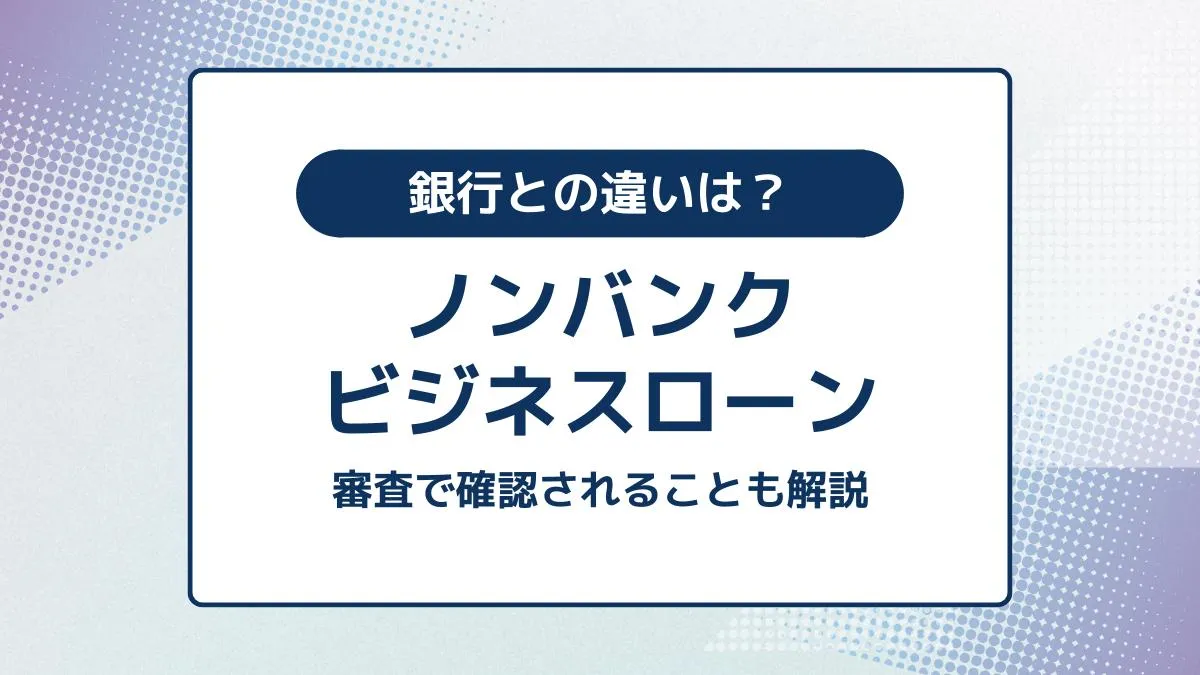 銀行との違いは？

ノンバンク
ビジネスローン

審査で確認されることも解説